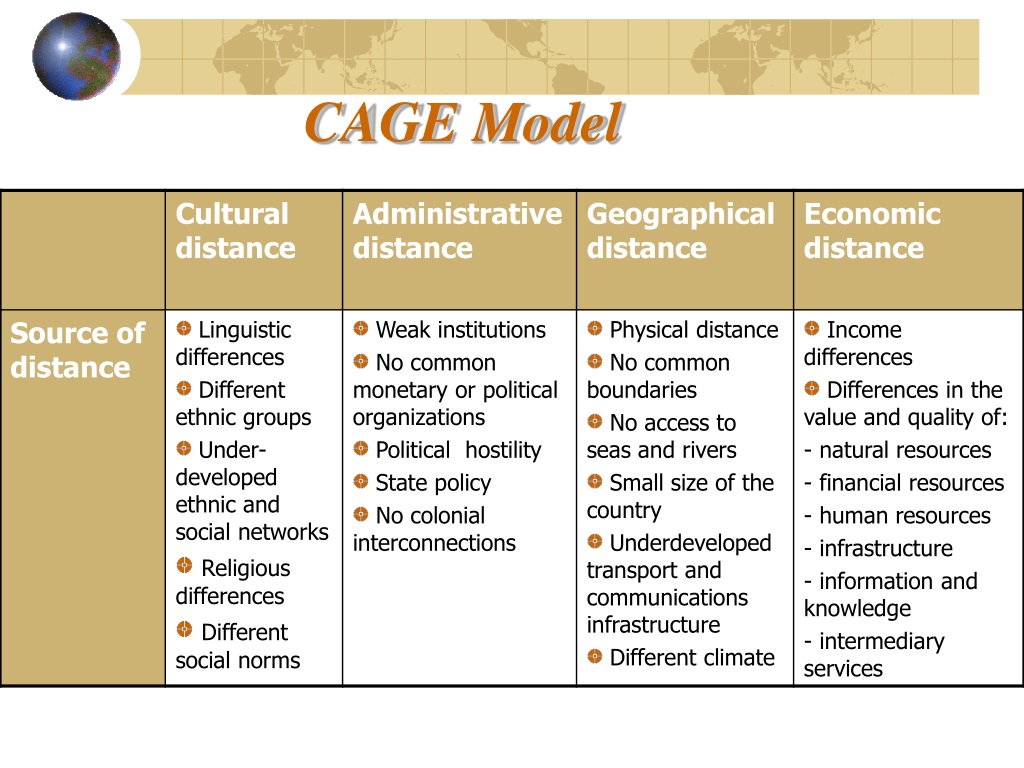 CAGE Model

| | Cultural distance | Administrative distance | Geographical distance | Economic distance |
|---|---|---|---|---|
| Source of distance | Linguistic differences<br>Different ethnic groups<br>Under-developed ethnic and social networks<br>Religious differences<br>Different social norms | Weak institutions<br>No common monetary or political organizations<br>Political hostility<br>State policy<br>No colonial interconnections | Physical distance<br>No common boundaries<br>No access to seas and rivers<br>Small size of the country<br>Underdeveloped transport and communications infrastructure<br>Different climate | Income differences<br>Differences in the value and quality of:<br>- natural resources<br>- financial resources<br>- human resources<br>- infrastructure<br>- information and knowledge<br>- intermediary services |